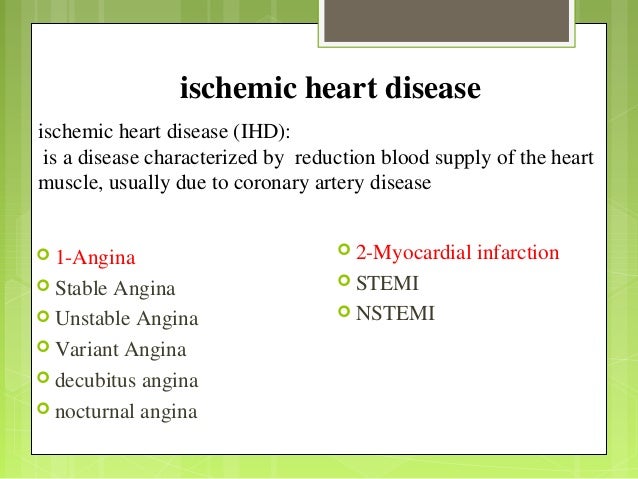 ischemic heart disease

ischemic heart disease (IHD):
is a disease characterized by reduction blood supply of the heart muscle, usually due to coronary artery disease

1-Angina
Stable Angina
Unstable Angina
Variant Angina
decubitus angina
nocturnal angina

2-Myocardial infarction
STEMI
NSTEMI